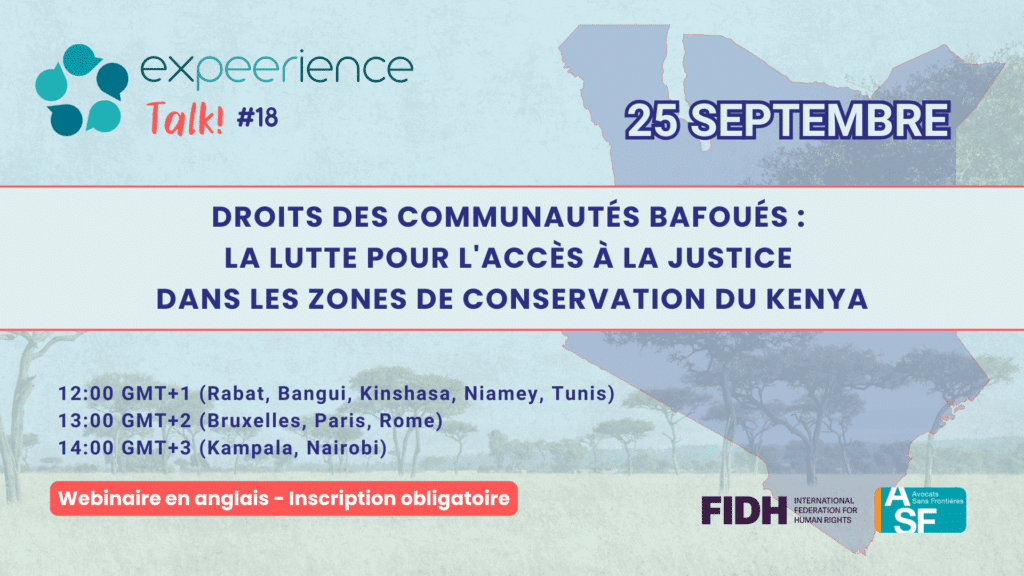 expeerience
Talk! #18

25 SEPTEMBRE

DROITS DES COMMUNAUTÉS BAFOUÉS :
LA LUTTE POUR L'ACCÈS À LA JUSTICE
DANS LES ZONES DE CONSERVATION DU KENYA

12:00 GMT+1 (Rabat, Bangui, Kinshasa, Niamey, Tunis)
13:00 GMT+2 (Bruxelles, Paris, Rome)
14:00 GMT+3 (Kampala, Nairobi)

Webinaire en anglais - Inscription obligatoire

FIDH INTERNATIONAL FEDERATION FOR HUMAN RIGHTS

ASF Avocats Sans Frontières